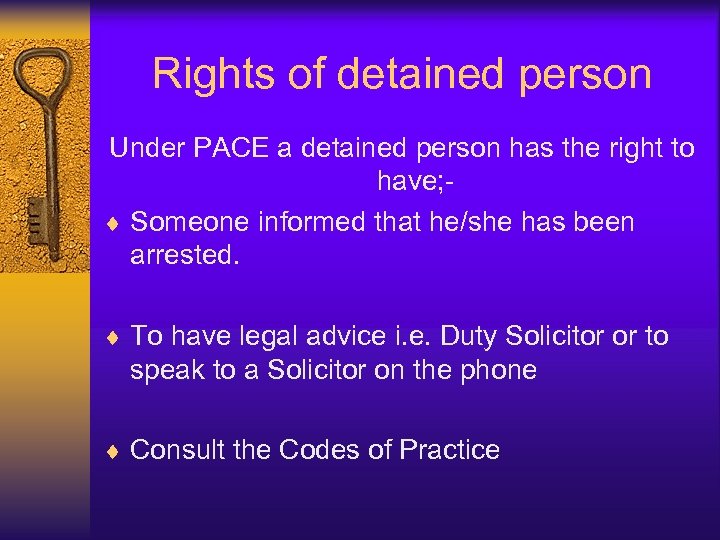 Rights of detained person

Under PACE a detained person has the right to have;-

♦ Someone informed that he/she has been arrested.

♦ To have legal advice i.e. Duty Solicitor or to speak to a Solicitor on the phone

♦ Consult the Codes of Practice